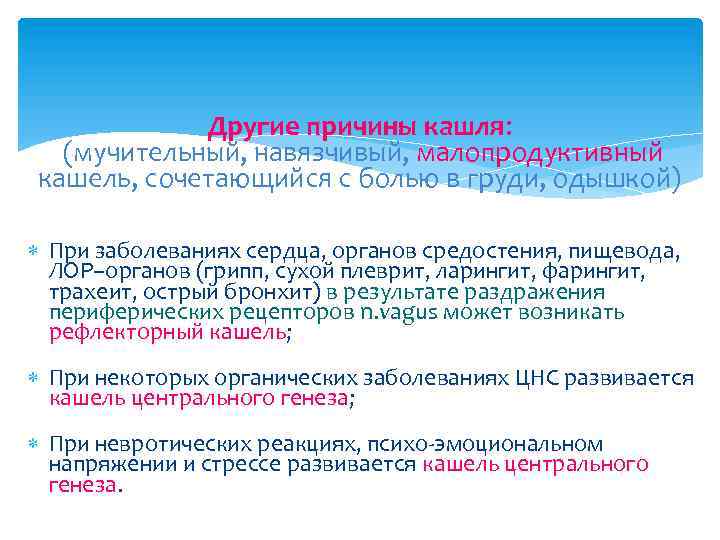 Другие причины кашля:
(мучительный, навязчивый, малопродуктивный кашель, сочетающийся с болью в груди, одышкой)

При заболеваниях сердца, органов средостения, пищевода, ЛОР–органов (грипп, сухой плеврит, ларингит, фарингит, трахеит, острый бронхит) в результате раздражения периферических рецепторов n.vagus может возникать рефлекторный кашель;

При некоторых органических заболеваниях ЦНС развивается кашель центрального генеза;

При невротических реакциях, психо-эмоциональном напряжении и стрессе развивается кашель центрального генеза.